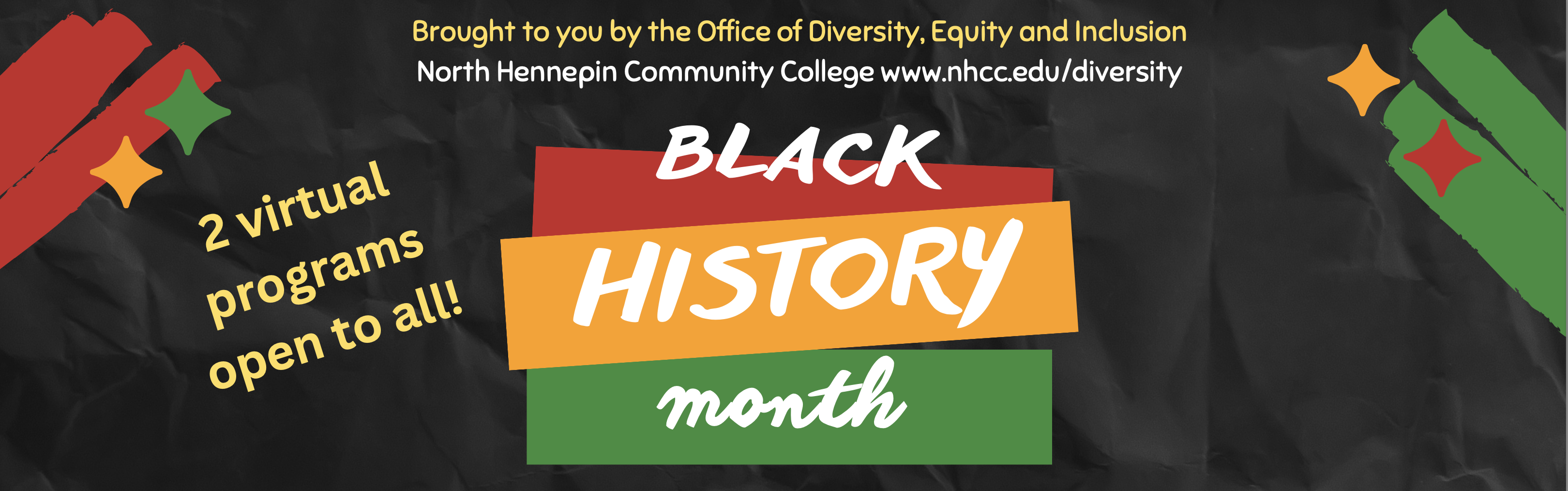 Brought to you by the Office of Diversity, Equity and Inclusion
North Hennepin Community College www.nhcc.edu/diversity

2 virtual programs open to all!

BLACK
HISTORY
month